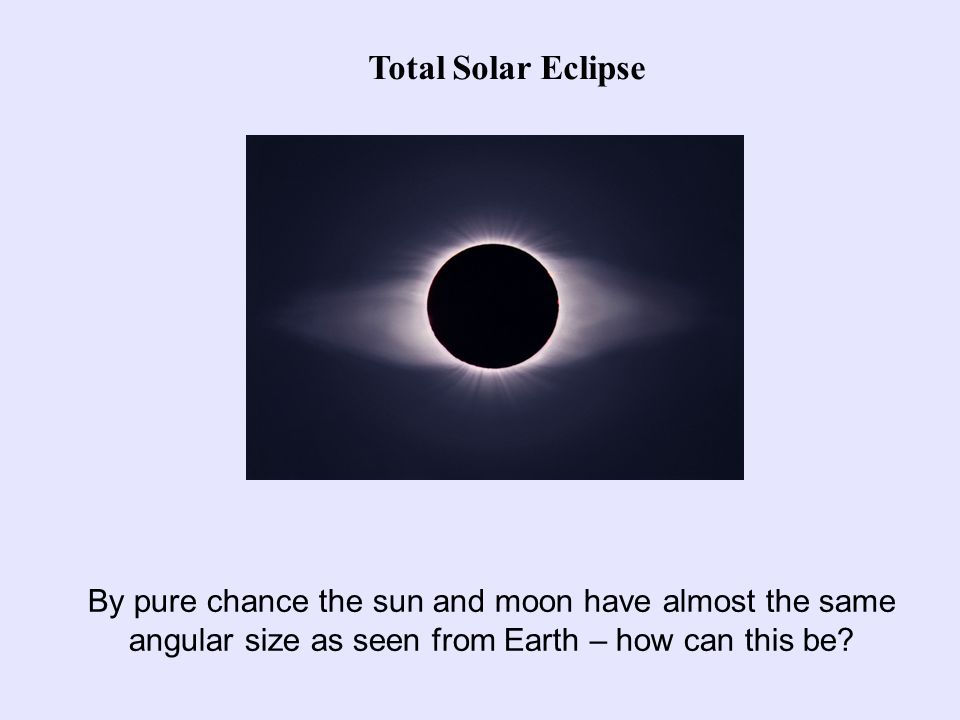 Total Solar Eclipse

By pure chance the sun and moon have almost the same angular size as seen from Earth – how can this be?